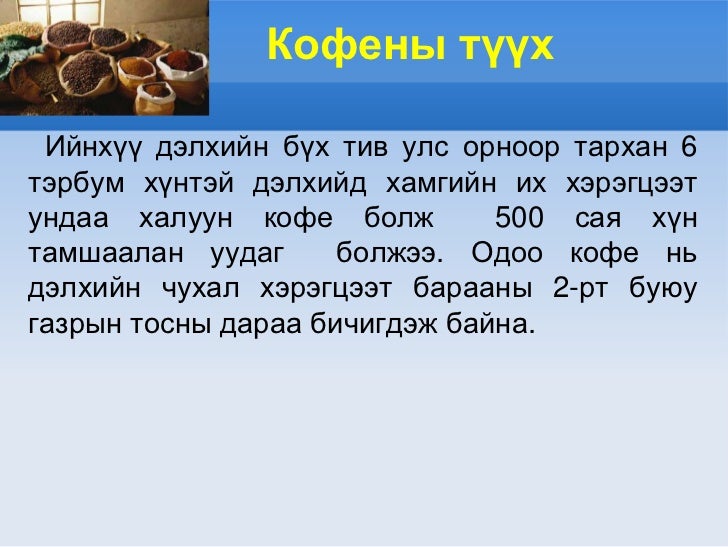 Кофены түүх

Ийнхүү дэлхийн бүх тив улс орноор тархан 6 тэрбум хүнтэй дэлхийд хамгийн их хэрэгцээт ундаа халуун кофе болж 500 сая хүн тамшаалан уудаг болжээ. Одоо кофе нь дэлхийн чухал хэрэгцээт барааны 2-рт буюу газрын тосны дараа бичигдэж байна.